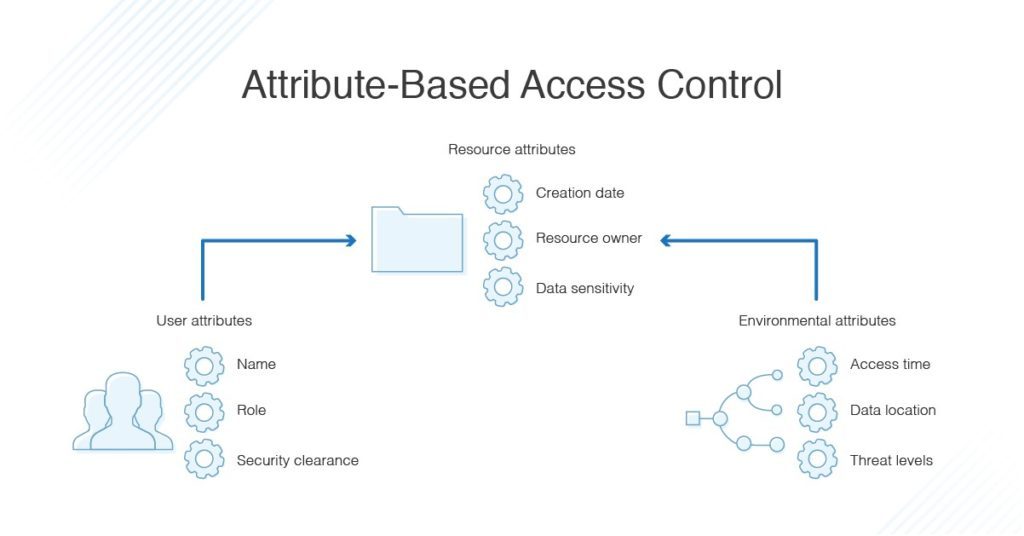 Attribute-Based Access Control

Resource attributes

Creation date

Resource owner

Data sensitivity

User attributes

Name

Role

Security clearance

Environmental attributes

Access time

Data location

Threat levels